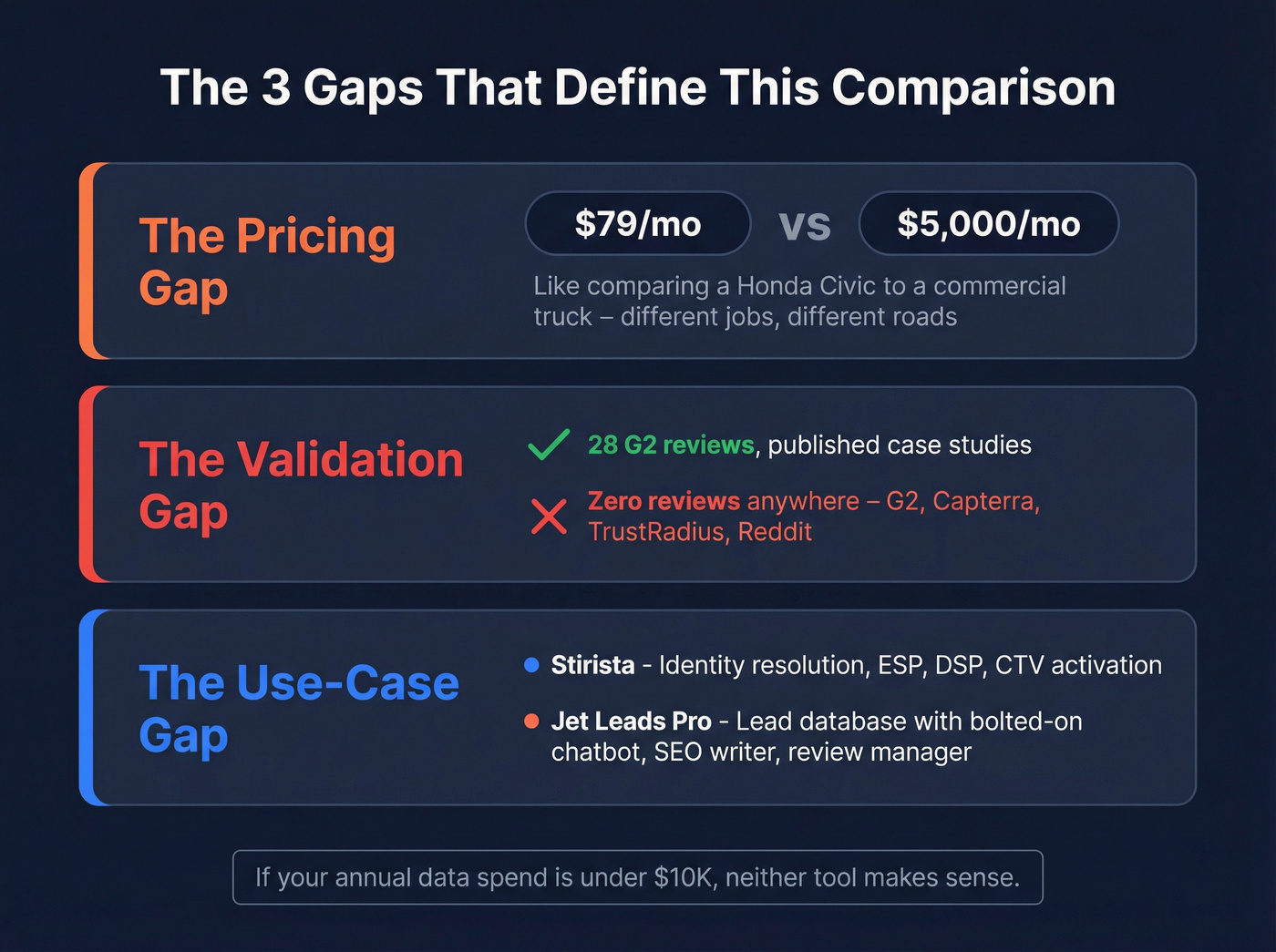 The 3 Gaps That Define This Comparison

The Pricing Gap

\$79/mo vs \$5,000/mo

Like comparing a Honda Civic to a commercial truck – different jobs, different roads

The Validation Gap

28 G2 reviews, published case studies

Zero reviews anywhere – G2, Capterra, TrustRadius, Reddit

The Use-Case Gap

Stirista - Identity resolution, ESP, DSP, CTV activation

Jet Leads Pro - Lead database with bolted-on chatbot, SEO writer, review manager

If your annual data spend is under \$10K, neither tool makes sense.